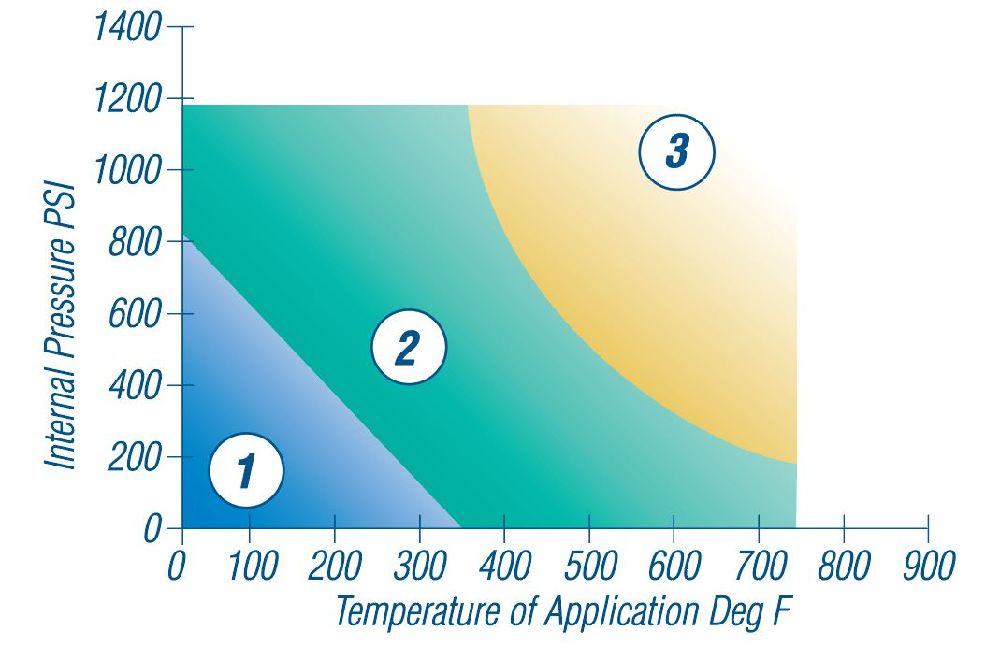 Internal Pressure PSI

1400
1200
1000
800
600
400
200
0

3
2
1

0 100 200 300 400 500 600 700 800 900

Temperature of Application Deg F